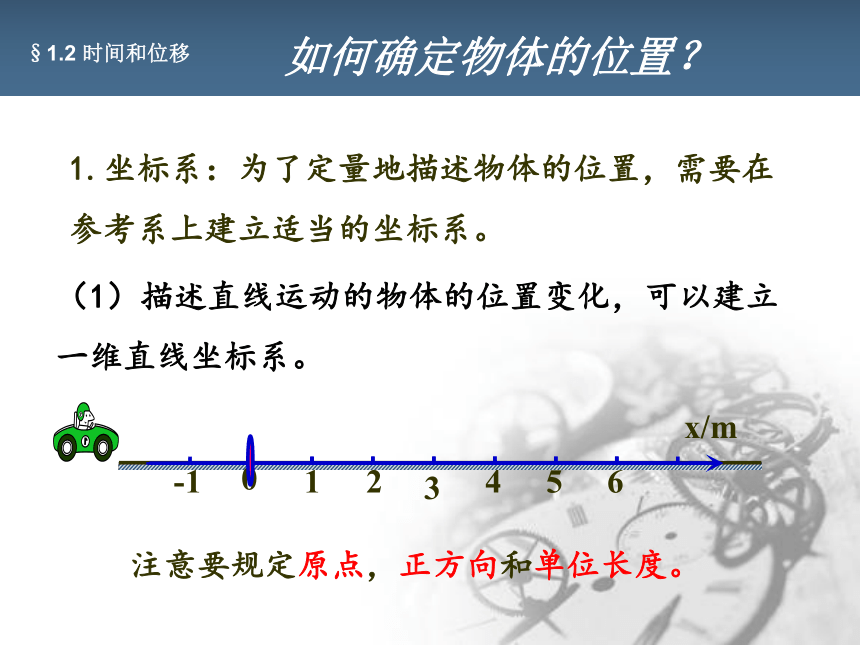 § 1.2 时间和位移

如何确定物体的位置?

1. 坐标系：为了定量地描述物体的位置，需要在参考系上建立适当的坐标系。

（1）描述直线运动的物体的位置变化，可以建立一维直线坐标系。

x/m

-1 0 1 2 3 4 5 6

注意要规定原点，正方向和单位长度。